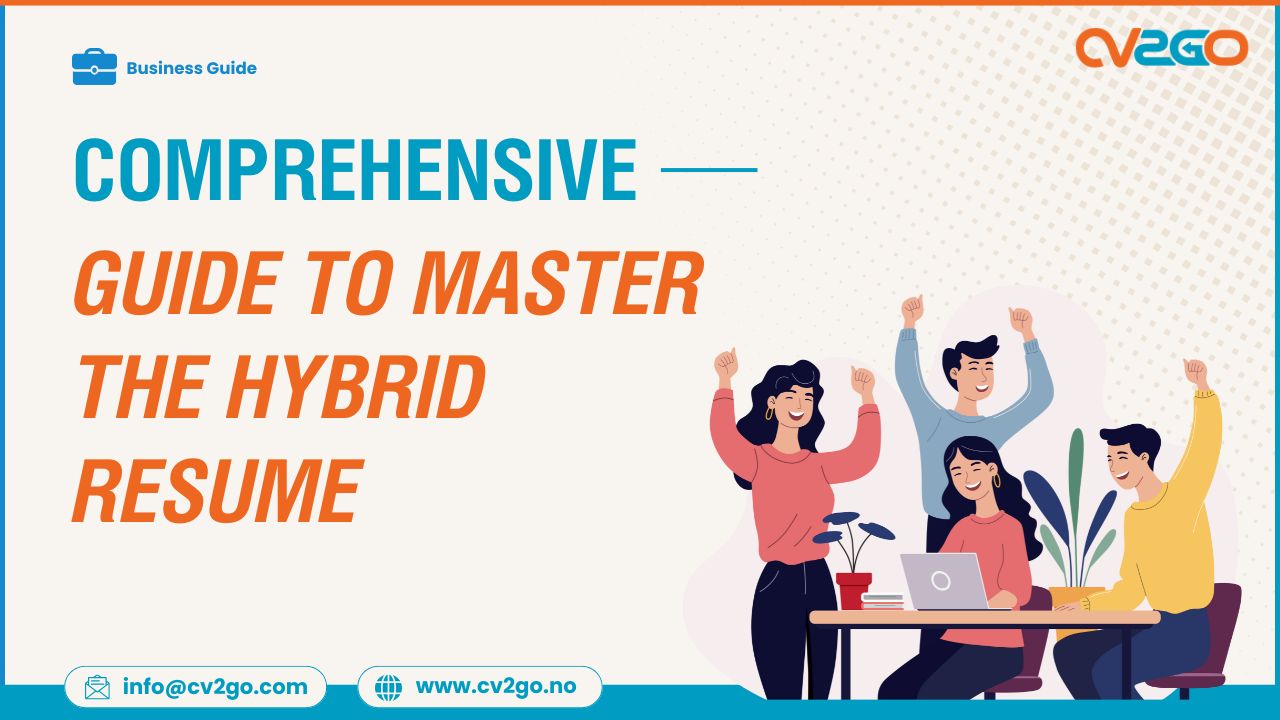 Business Guide

CV2GO

COMPREHENSIVE

GUIDE TO MASTER THE HYBRID RESUME

info@cv2go.com

www.cv2go.no